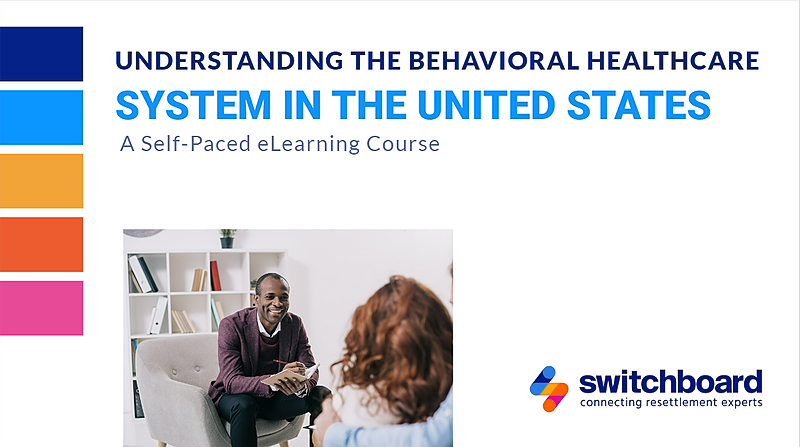 UNDERSTANDING THE BEHAVIORAL HEALTHCARE
SYSTEM IN THE UNITED STATES
A Self-Paced eLearning Course

switchboard
connecting resettlement experts